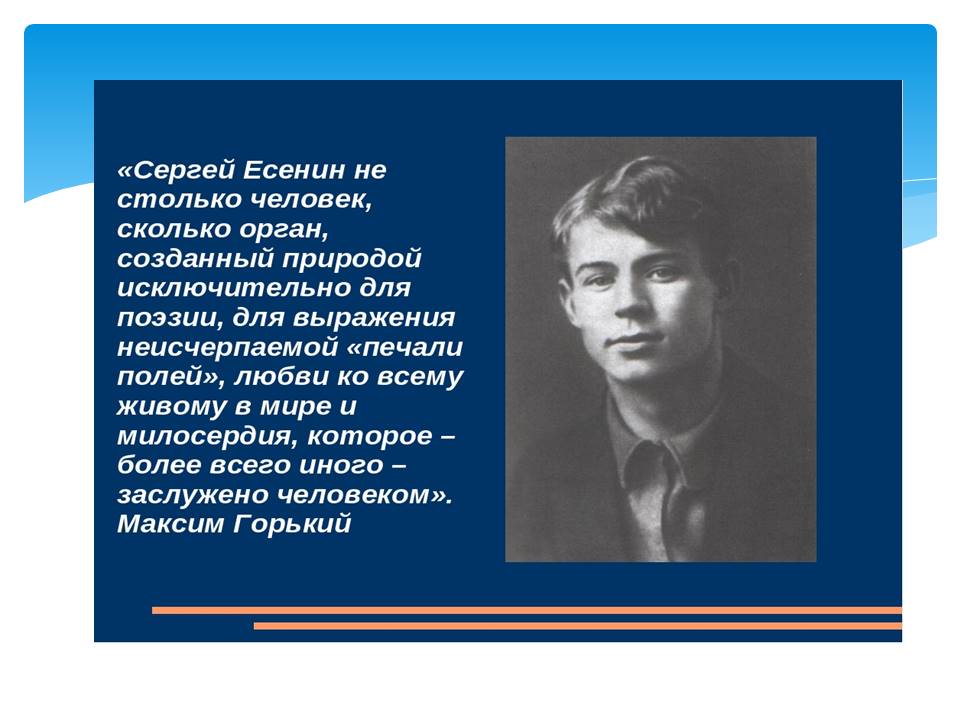 «Сергей Есенин не столько человек, сколько орган, созданный природой исключительно для поэзии, для выражения неисчерпаемой «печали полей», любви ко всему живому в мире и милосердия, которое – более всего иного – заслужено человеком». Максим Горький